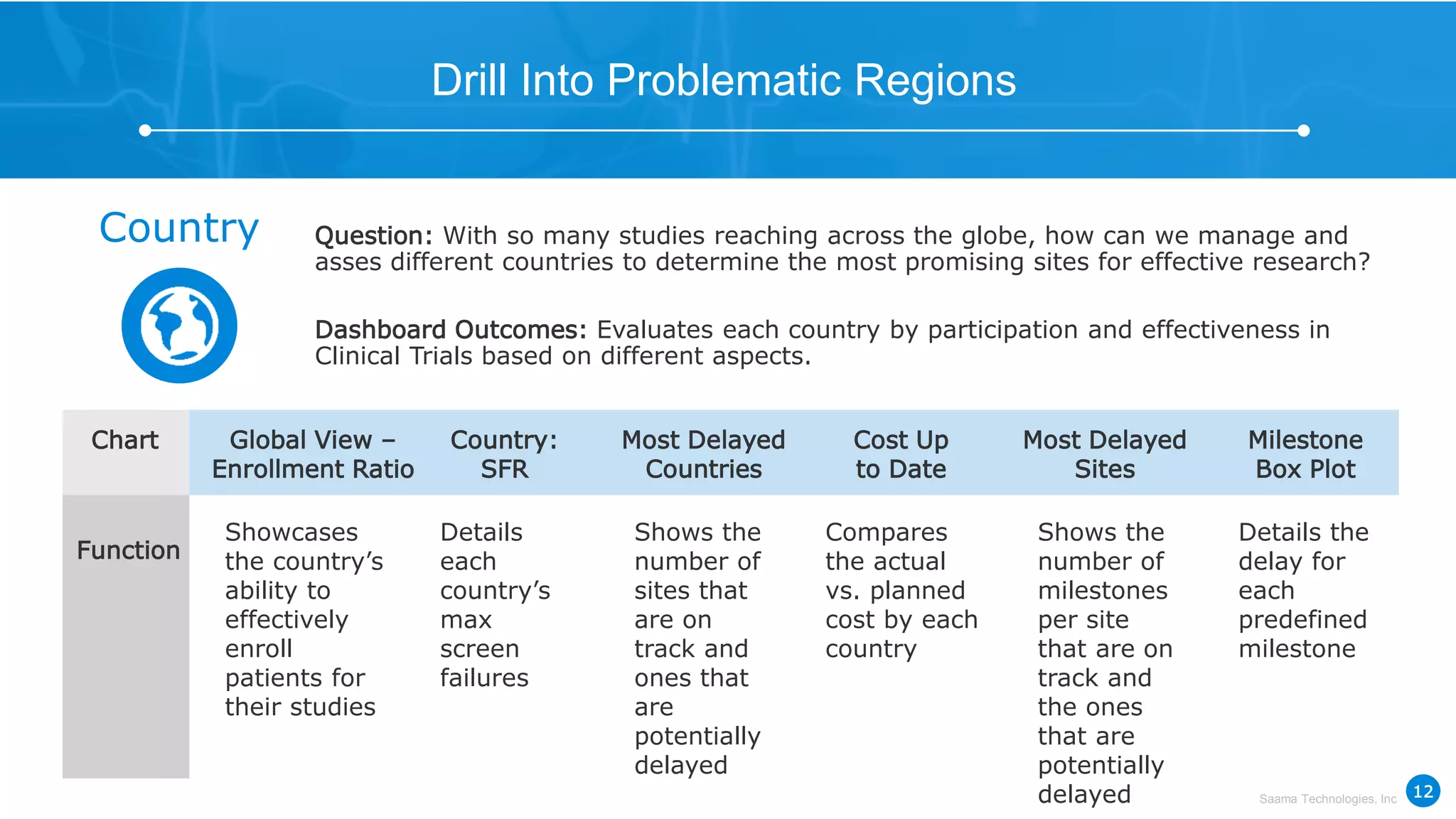 Drill Into Problematic Regions

Country

Question: With so many studies reaching across the globe, how can we manage and asses different countries to determine the most promising sites for effective research?

Dashboard Outcomes: Evaluates each country by participation and effectiveness in Clinical Trials based on different aspects.

| Chart | Global View – Enrollment Ratio | Country: SFR | Most Delayed Countries | Cost Up to Date | Most Delayed Sites | Milestone Box Plot |
|---|---|---|---|---|---|---|
| Function | Showcases the country's ability to effectively enroll patients for their studies | Details each country's max screen failures | Shows the number of sites that are on track and ones that are potentially delayed | Compares the actual vs. planned cost by each country | Shows the number of milestones per site that are on track and the ones that are potentially delayed | Details the delay for each predefined milestone |

Saama Technologies, Inc

12